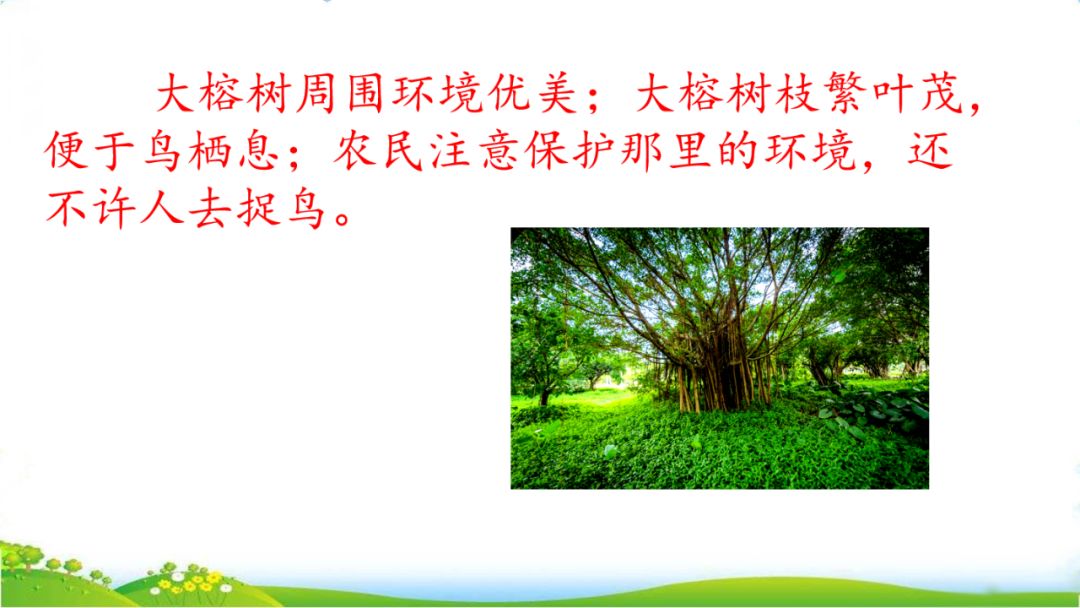 大榕树周围环境优美；大榕树枝繁叶茂，便于鸟栖息；农民注意保护那里的环境，还不许人去捉鸟。